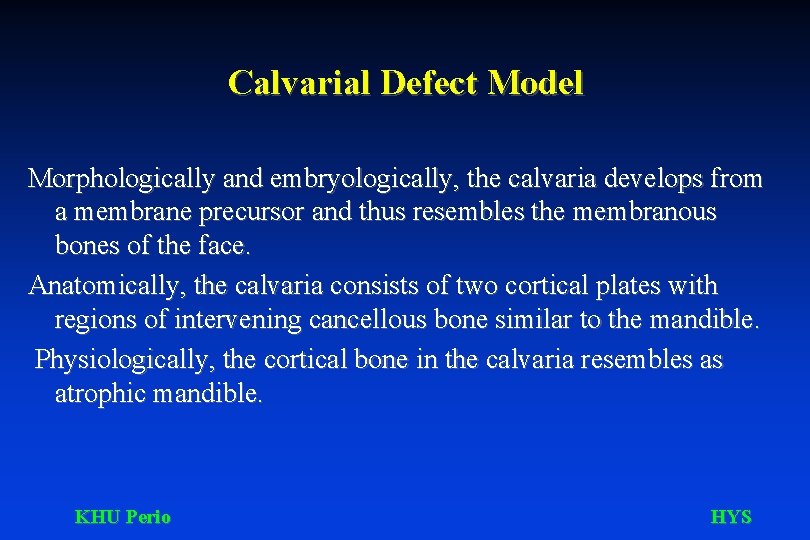 Calvarial Defect Model

Morphologically and embryologically, the calvaria develops from a membrane precursor and thus resembles the membranous bones of the face.

Anatomically, the calvaria consists of two cortical plates with regions of intervening cancellous bone similar to the mandible.

Physiologically, the cortical bone in the calvaria resembles as atrophic mandible.

KHU Perio

HYS